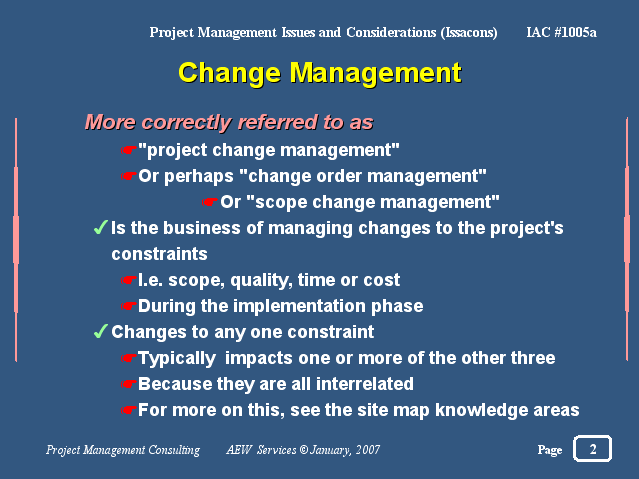 Project Management Issues and Considerations (Issacons) IAC #1005a

Change Management

More correctly referred to as

☛"project change management"

☛Or perhaps "change order management"

☛Or "scope change management"

✓Is the business of managing changes to the project's constraints

☛I.e. scope, quality, time or cost

☛During the implementation phase

✓Changes to any one constraint

☛Typically impacts one or more of the other three

☛Because they are all interrelated

☛For more on this, see the site map knowledge areas

Project Management Consulting AEW Services © January, 2007 Page 2